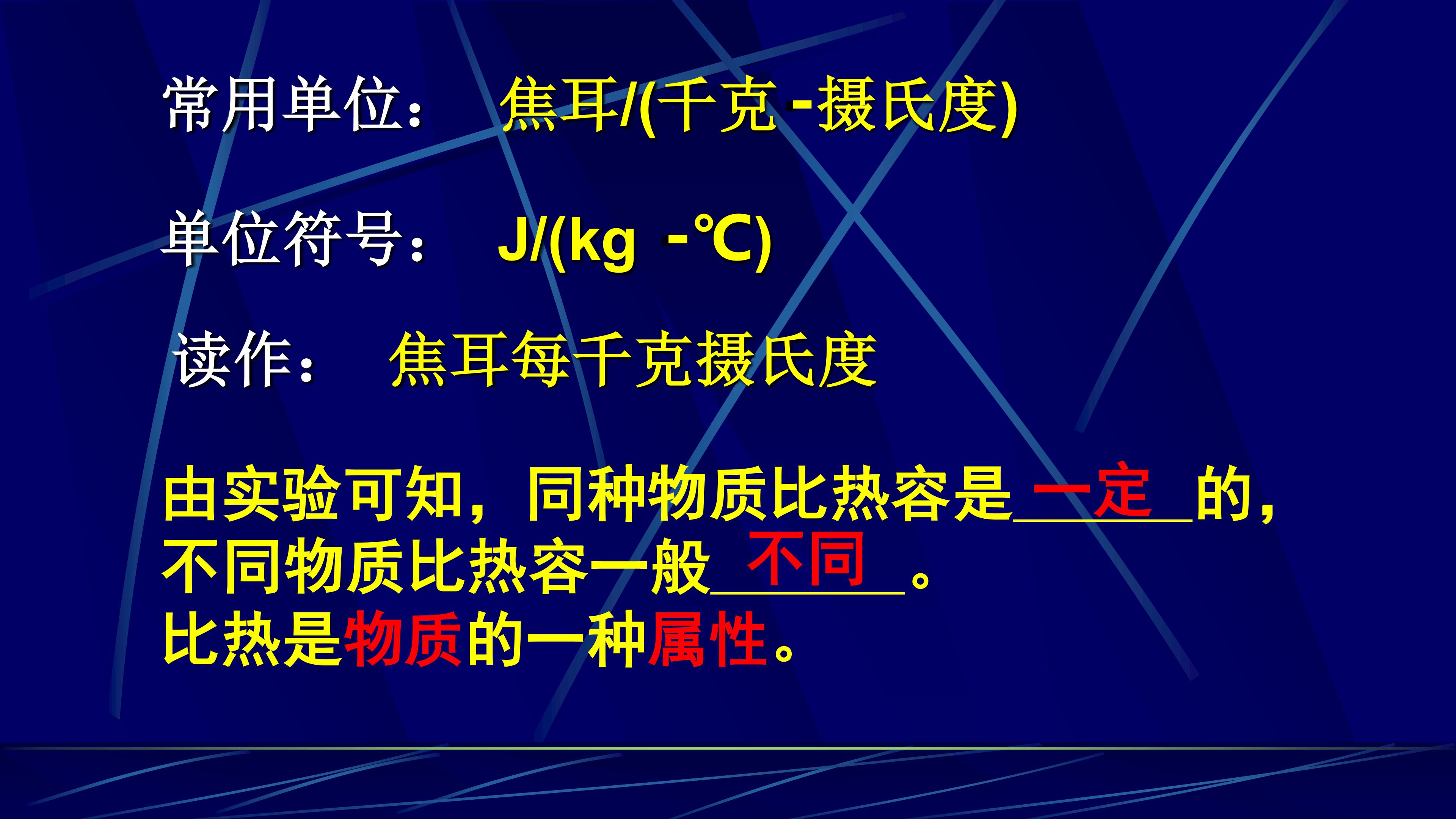 常用单位： 焦耳/(千克 -摄氏度)

单位符号： J/(kg -℃)

读作： 焦耳每千克摄氏度

由实验可知，同种物质比热容是一定的，不同物质比热容一般不同。
比热是物质的一种属性。